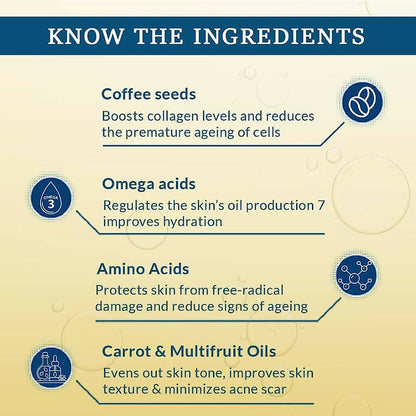 KNOW THE INGREDIENTS

Coffee seeds
Boosts collagen levels and reduces the premature ageing of cells

OMEGA 3

Omega acids
Regulates the skin's oil production 7 improves hydration

Amino Acids
Protects skin from free-radical damage and reduce signs of ageing

Carrot & Multifruit Oils
Evens out skin tone, improves skin texture & minimizes acne scar